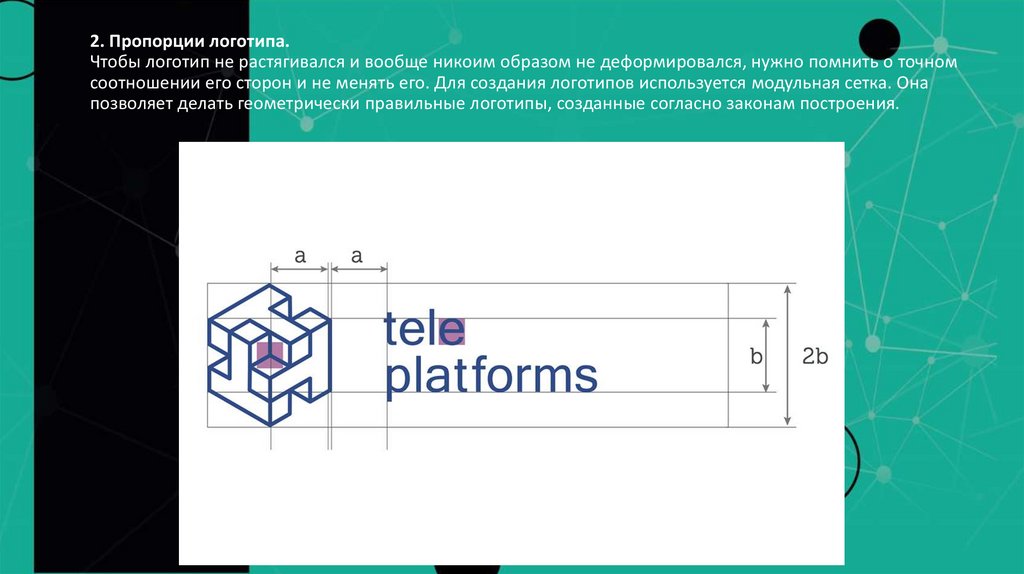 2. Пропорции логотипа.
Чтобы логотип не растягивался и вообще никоим образом не деформировался, нужно помнить о точном соотношении его сторон и не менять его. Для создания логотипов используется модульная сетка. Она позволяет делать геометрически правильные логотипы, созданные согласно законам построения.

a a

tele
platforms

b 2b